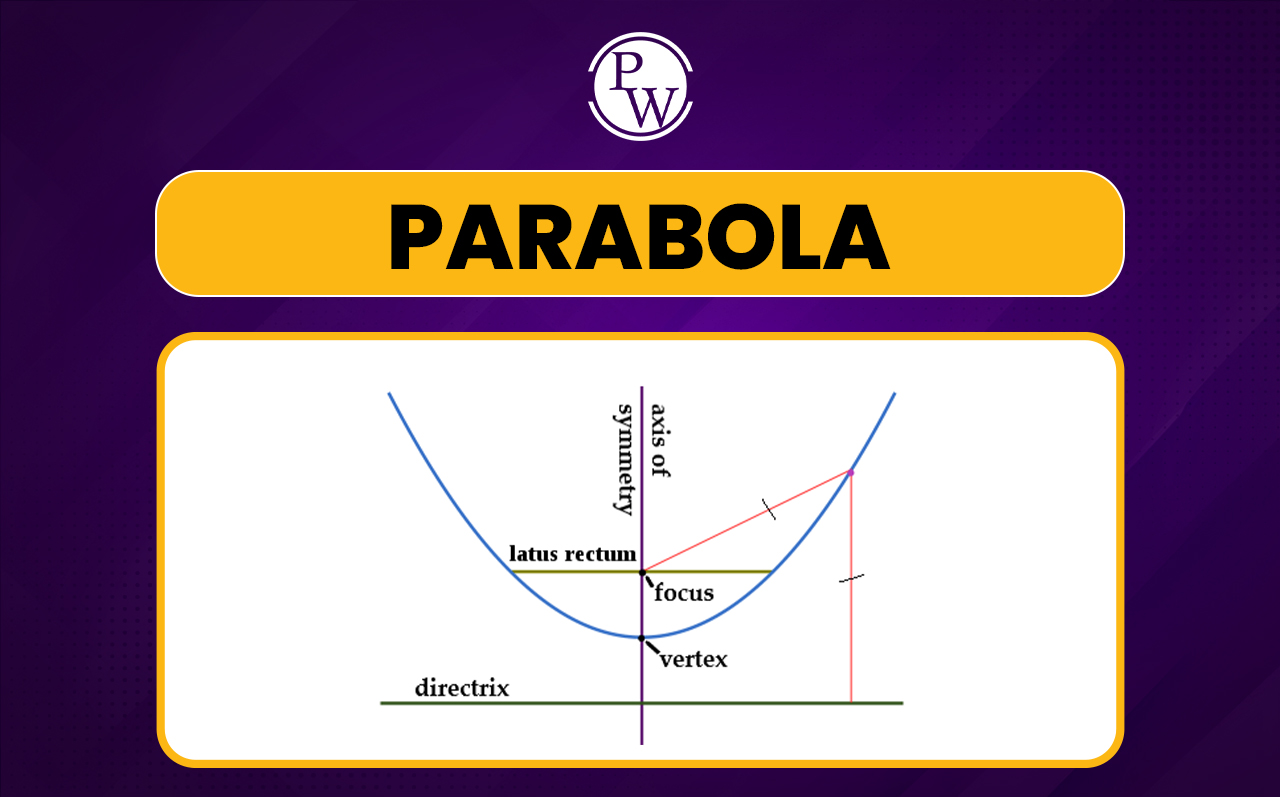 PW

PARABOLA

axis of symmetry

latus rectum

focus

vertex

directrix